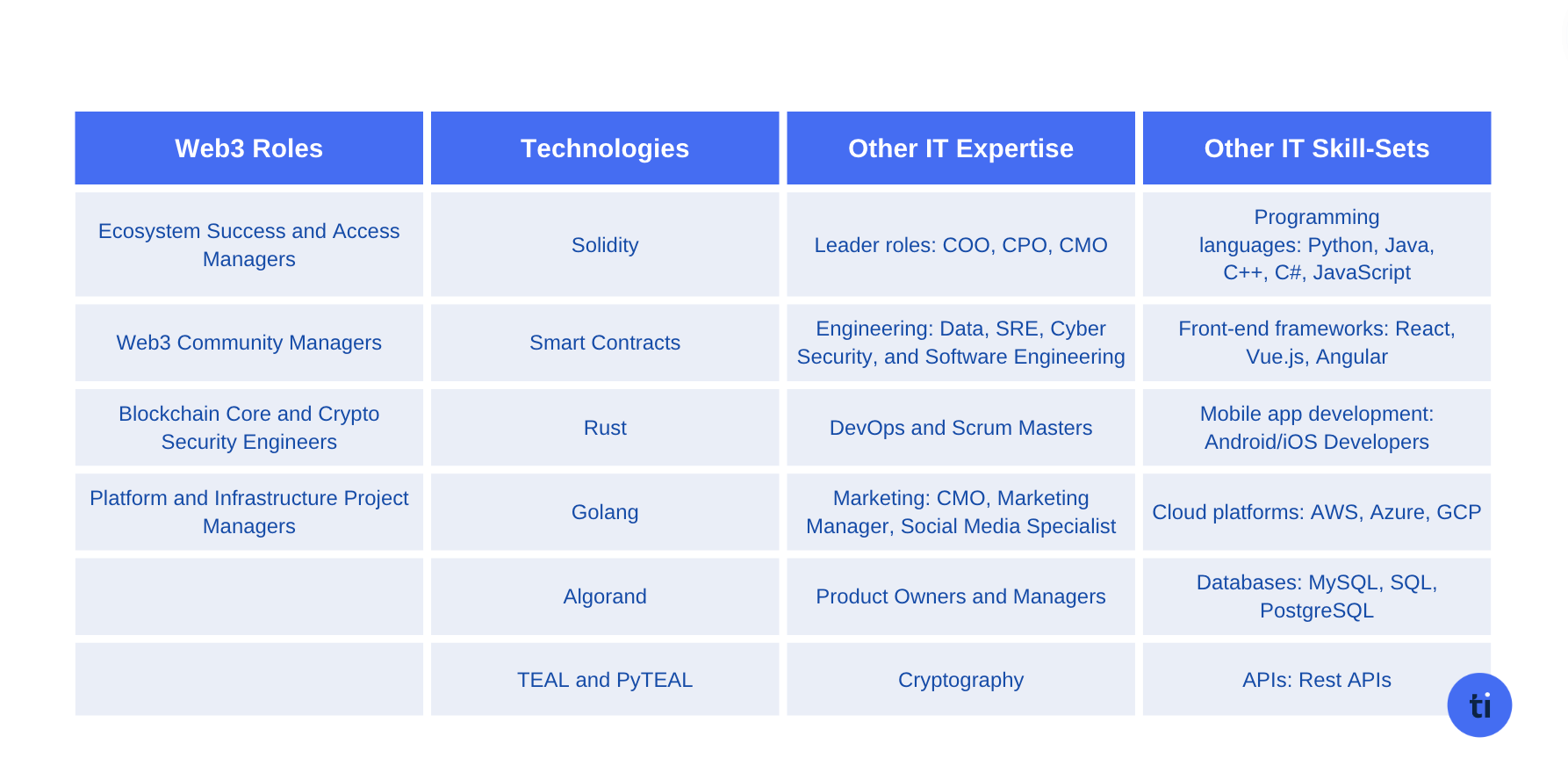 | Web3 Roles | Technologies | Other IT Expertise | Other IT Skill-Sets |
|---|---|---|---|
| Ecosystem Success and Access Managers | Solidity | Leader roles: COO, CPO, CMO | Programming languages: Python, Java, C++, C#, JavaScript |
| Web3 Community Managers | Smart Contracts | Engineering: Data, SRE, Cyber Security, and Software Engineering | Front-end frameworks: React, Vue.js, Angular |
| Blockchain Core and Crypto Security Engineers | Rust | DevOps and Scrum Masters | Mobile app development: Android/iOS Developers |
| Platform and Infrastructure Project Managers | Golang | Marketing: CMO, Marketing Manager, Social Media Specialist | Cloud platforms: AWS, Azure, GCP |
| | Algorand | Product Owners and Managers | Databases: MySQL, SQL, PostgreSQL |
| | TEAL and PyTEAL | Cryptography | APIs: Rest APIs |

ti